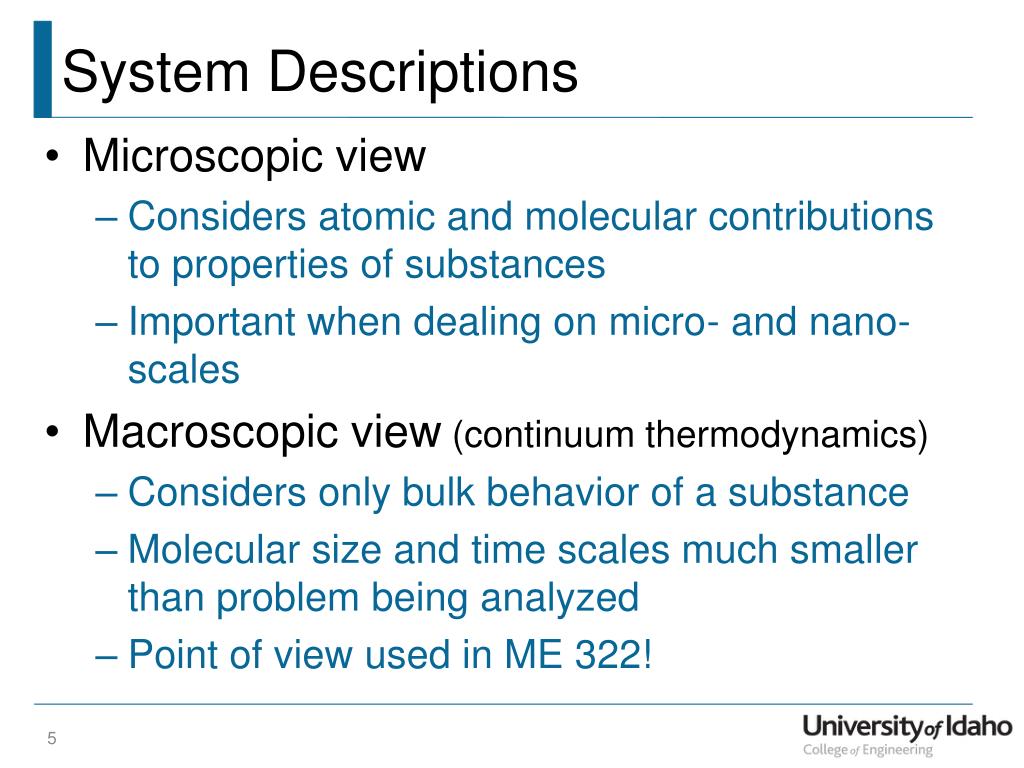 System Descriptions

• Microscopic view
– Considers atomic and molecular contributions to properties of substances
– Important when dealing on micro- and nano-scales

• Macroscopic view (continuum thermodynamics)
– Considers only bulk behavior of a substance
– Molecular size and time scales much smaller than problem being analyzed
– Point of view used in ME 322!

5

University of Idaho
College of Engineering